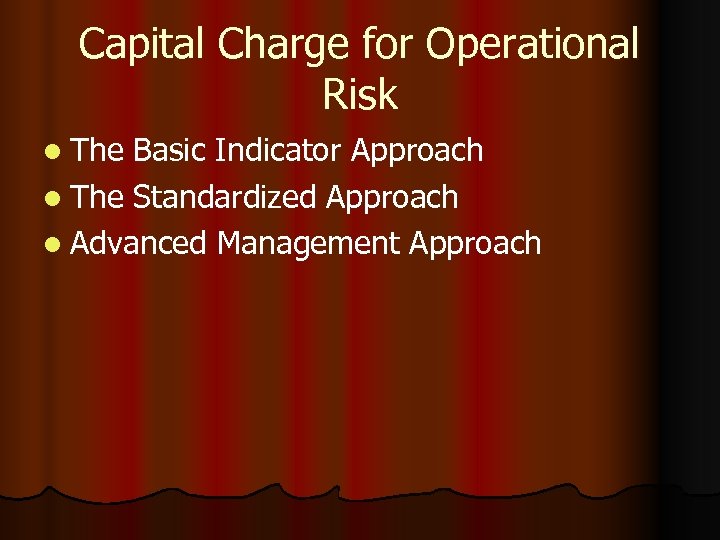 Capital Charge for Operational Risk

- The Basic Indicator Approach
- The Standardized Approach
- Advanced Management Approach